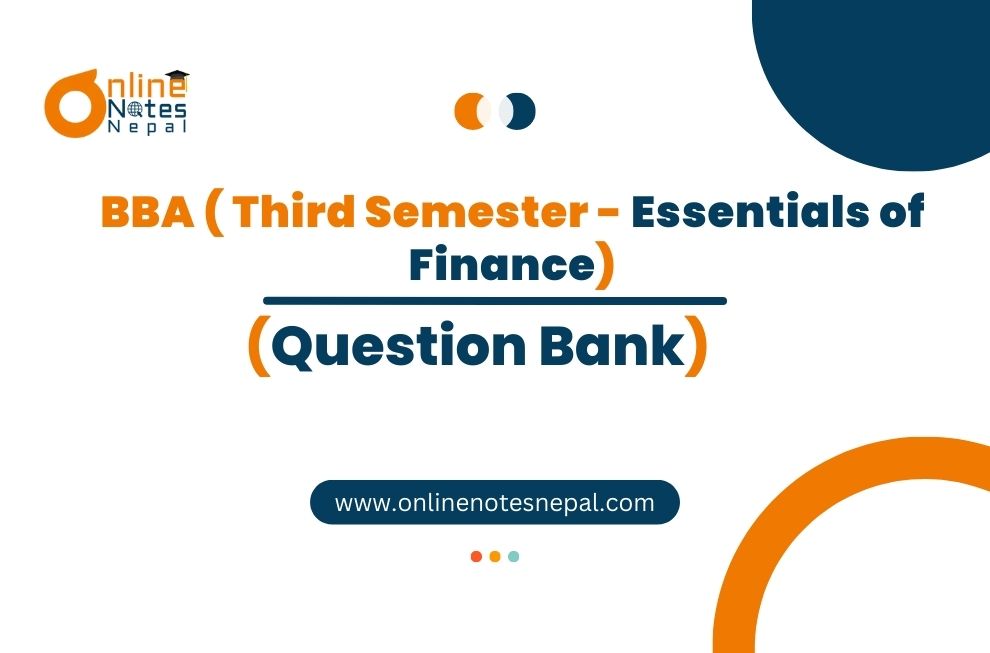 Online Notes Nepal

BBA ( Third Semester - Essentials of Finance)

(Question Bank)

www.onlinenotesnepal.com